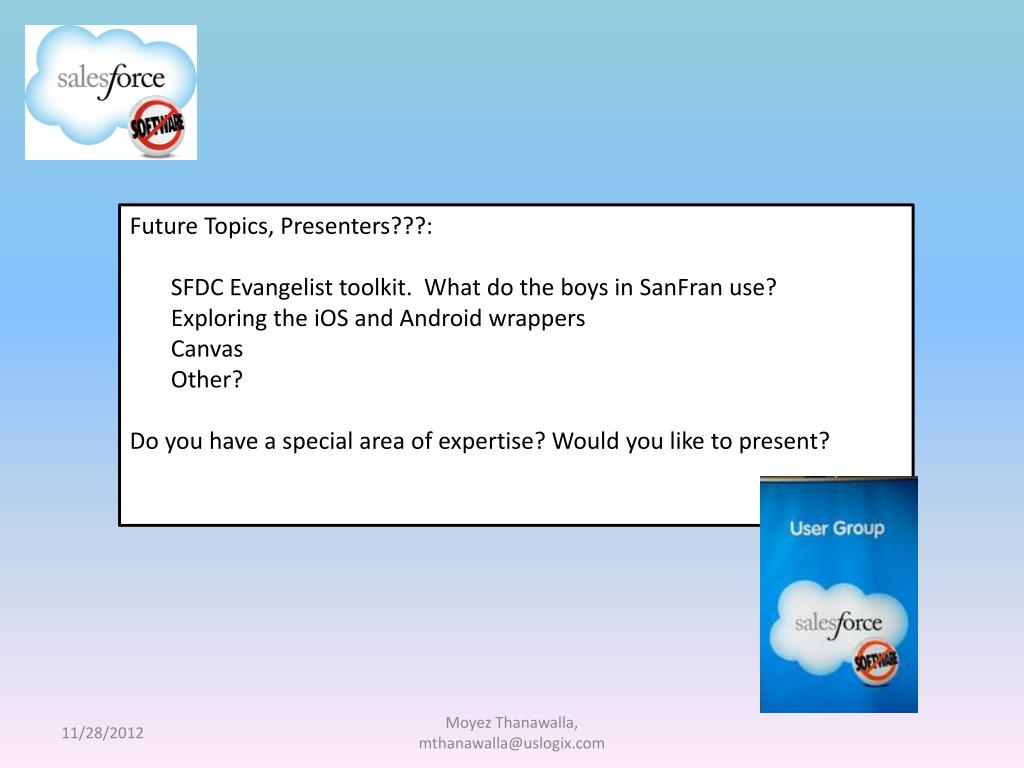 salesforce
SOFTWARE

Future Topics, Presenters???:

SFDC Evangelist toolkit. What do the boys in SanFran use?
Exploring the iOS and Android wrappers
Canvas
Other?

Do you have a special area of expertise? Would you like to present?

User Group
salesforce
SOFTWARE

11/28/2012

Moyez Thanawalla, mthanawalla@uslogix.com